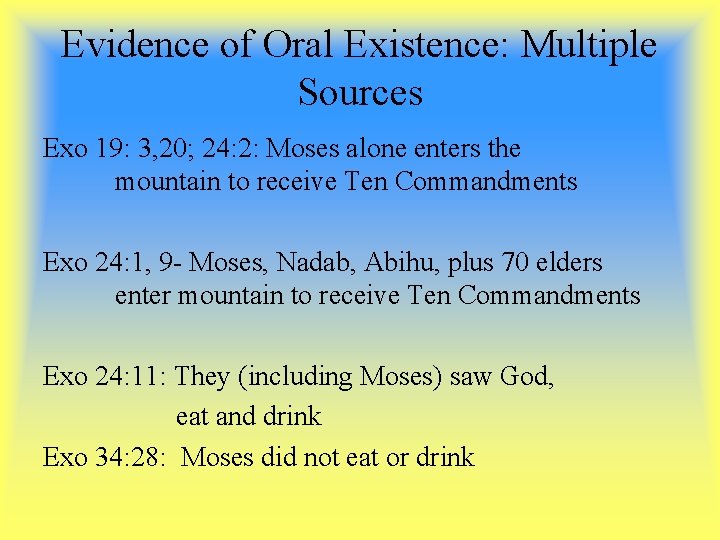 Evidence of Oral Existence: Multiple Sources

Exo 19: 3,20; 24:2: Moses alone enters the mountain to receive Ten Commandments

Exo 24:1, 9- Moses, Nadab, Abihu, plus 70 elders enter mountain to receive Ten Commandments

Exo 24:11: They (including Moses) saw God, eat and drink

Exo 34:28: Moses did not eat or drink